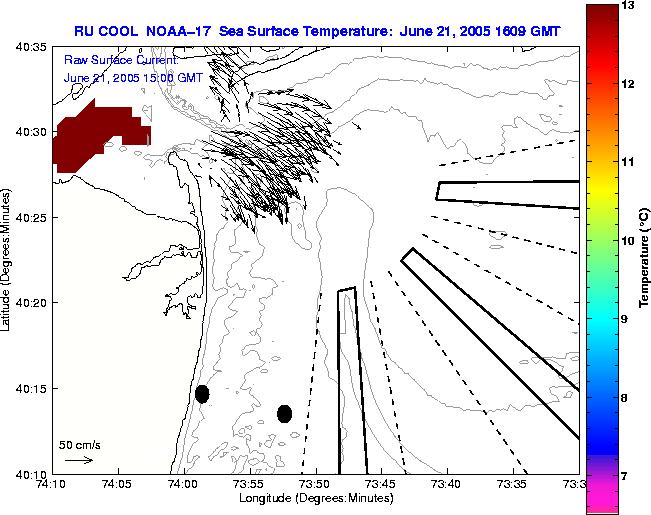 RU COOL NOAA–17 Sea Surface Temperature: June 21, 2005 1609 GMT

Raw Surface Current:
June 21, 2005 15:00 GMT

40:35
40:30
40:25
40:20
40:15
40:10

Latitude (Degrees:Minutes)

50 cm/s

74:10
74:05
74:00
73:55
73:50
73:45
73:40
73:35
73:3

Longitude (Degrees:Minutes)

13
12
11
10
9
8
7

Temperature (°C)